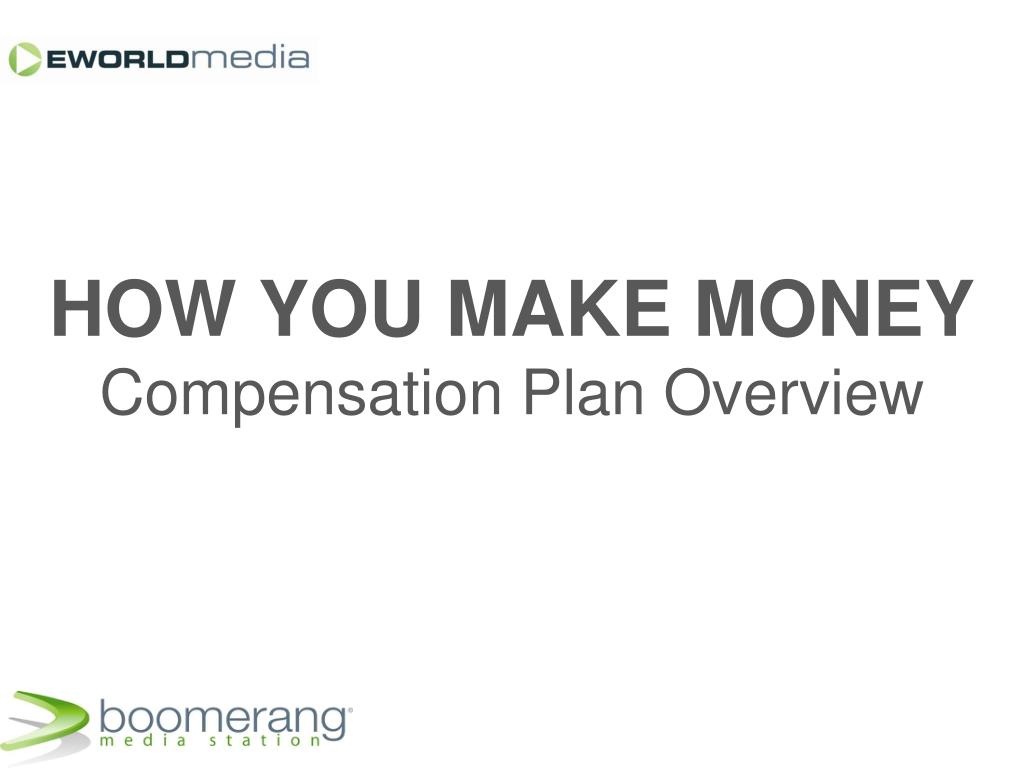 EWORLDmedia

HOW YOU MAKE MONEY
Compensation Plan Overview

boomerang®
media station